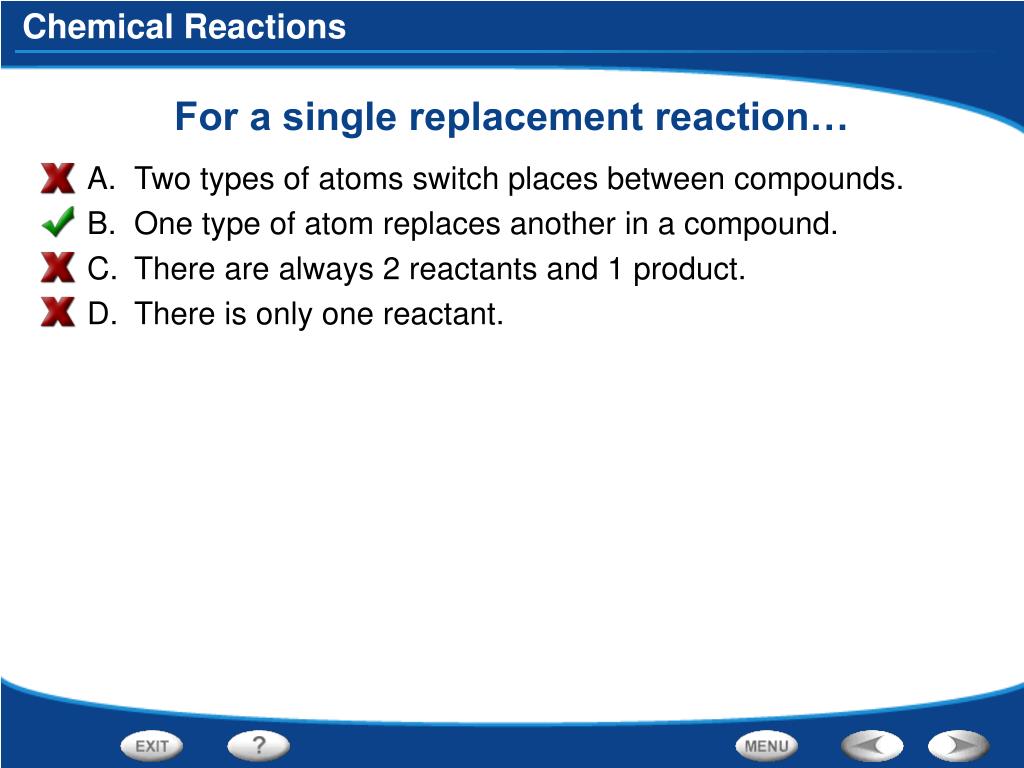 Chemical Reactions

For a single replacement reaction…

A. Two types of atoms switch places between compounds.
B. One type of atom replaces another in a compound.
C. There are always 2 reactants and 1 product.
D. There is only one reactant.

EXIT
?
MENU